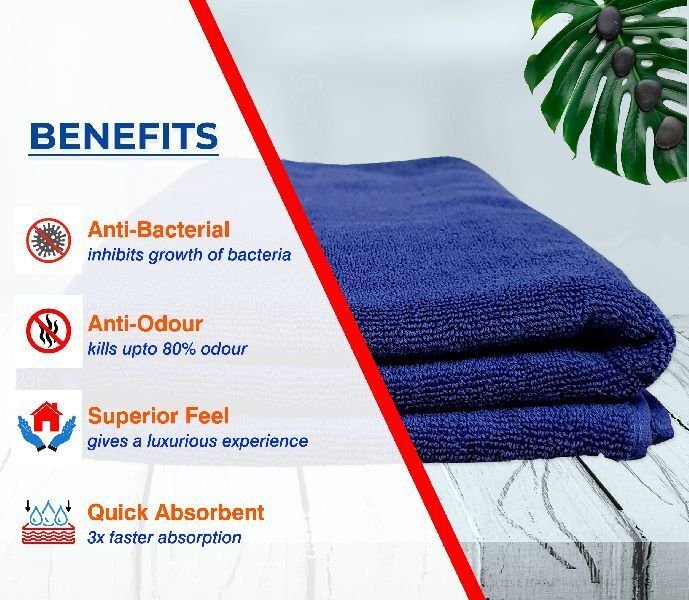 BENEFITS

Anti-Bacterial
inhibits growth of bacteria

Anti-Odour
kills upto 80% odour

Superior Feel
gives a luxurious experience

Quick Absorbent
3x faster absorption